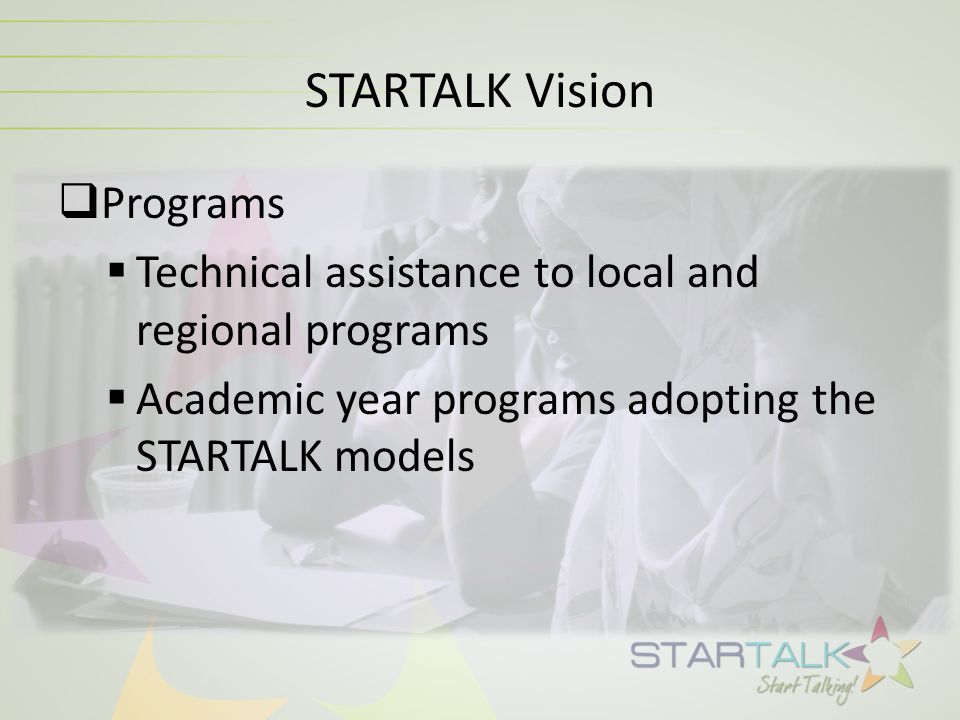 STARTALK Vision

❑Programs

▪ Technical assistance to local and regional programs

▪ Academic year programs adopting the STARTALK models

STARTALK
Start Talking!